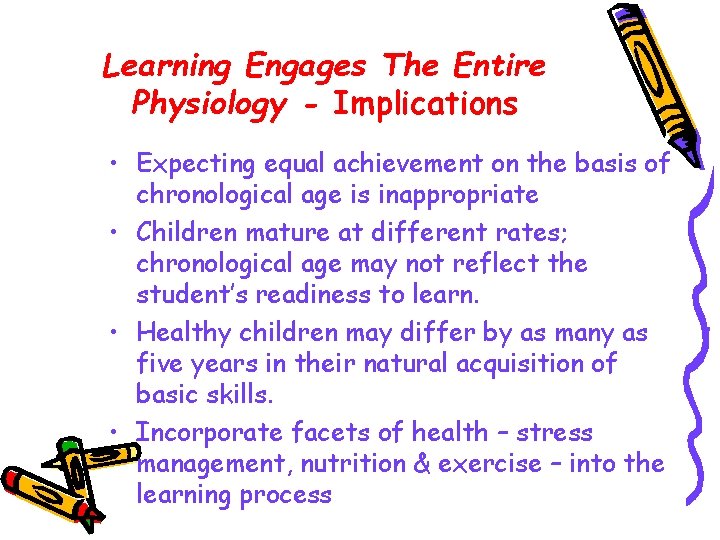 Learning Engages The Entire Physiology - Implications

• Expecting equal achievement on the basis of chronological age is inappropriate
• Children mature at different rates; chronological age may not reflect the student's readiness to learn.
• Healthy children may differ by as many as five years in their natural acquisition of basic skills.
• Incorporate facets of health – stress management, nutrition & exercise – into the learning process